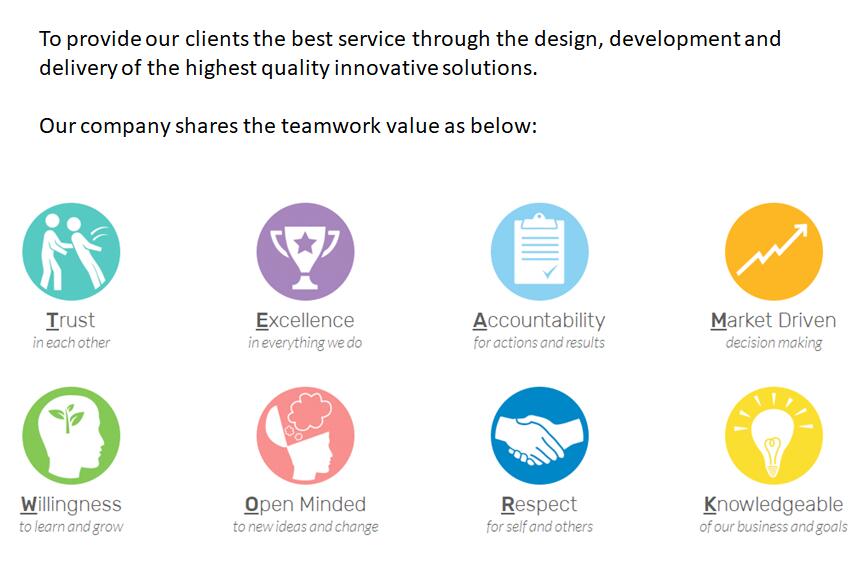 To provide our clients the best service through the design, development and delivery of the highest quality innovative solutions.

Our company shares the teamwork value as below:

Trust
in each other

Excellence
in everything we do

Accountability
for actions and results

Market Driven
decision making

Willingness
to learn and grow

Open Minded
to new ideas and change

Respect
for self and others

Knowledgeable
of our business and goals